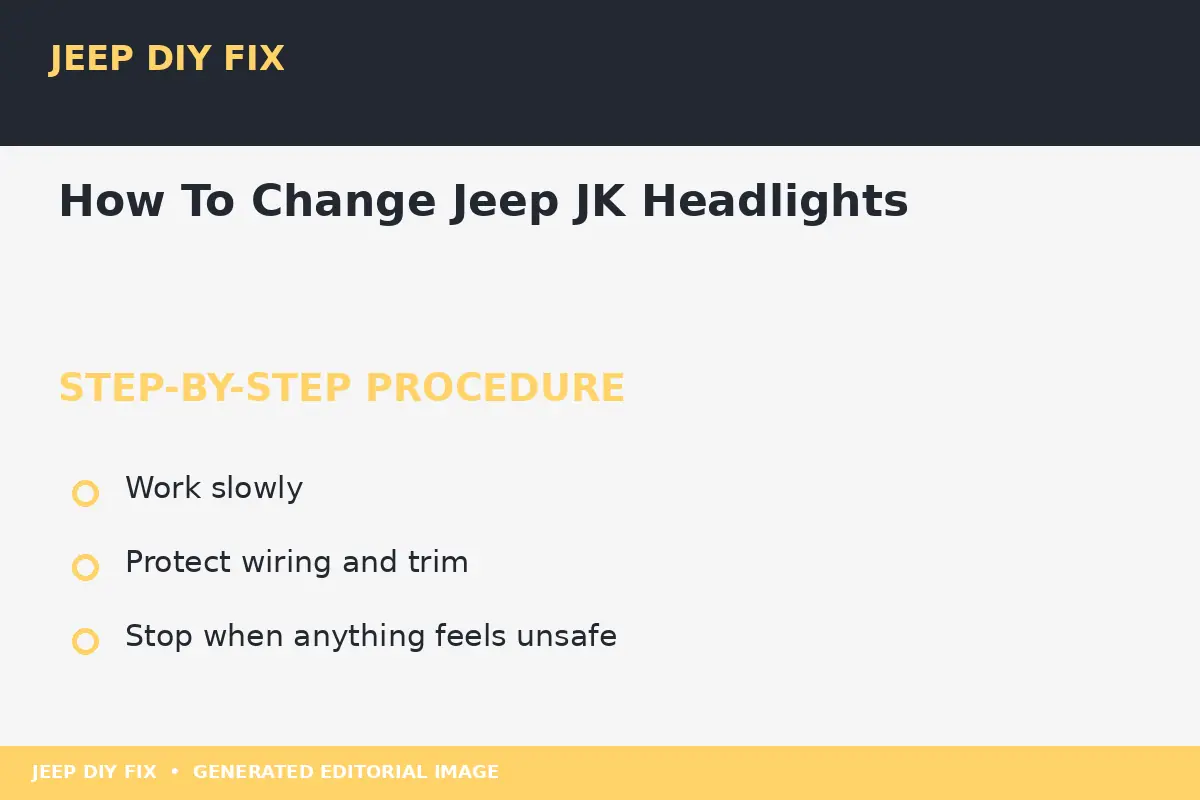 JEEP DIY FIX

How To Change Jeep JK Headlights

STEP-BY-STEP PROCEDURE

Work slowly

Protect wiring and trim

Stop when anything feels unsafe

JEEP DIY FIX • GENERATED EDITORIAL IMAGE